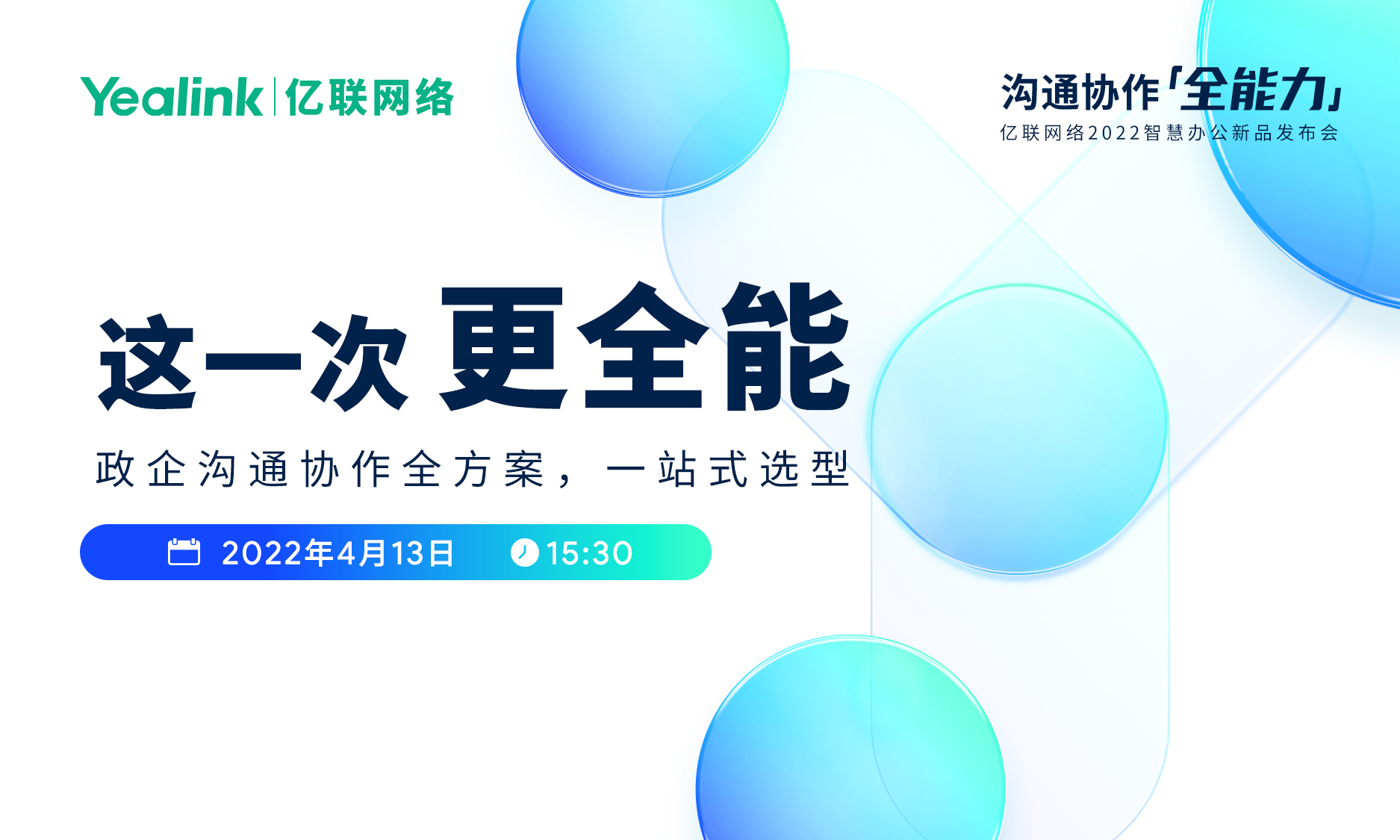 Yealink | 亿联网络

沟通协作「全能力」
亿联网络2022智慧办公新品发布会

这一次 更全能

政企沟通协作全方案，一站式选型

2022年4月13日 15:30